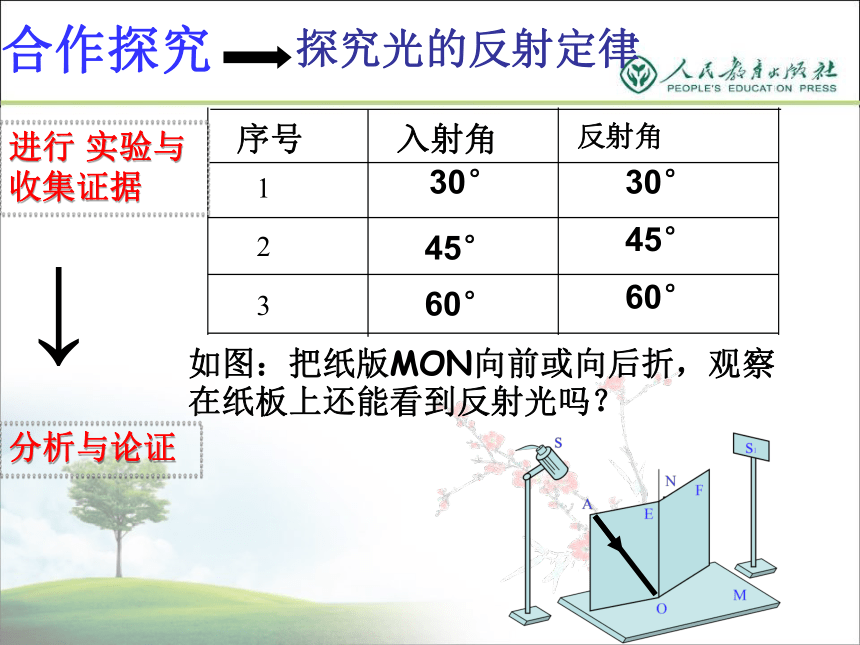 合作探究 探究光的反射定律

人民教育出版社
PEOPLE'S EDUCATION PRESS

进行 实验与收集证据

| 序号 | 入射角 | 反射角 |
|---|---|---|
| 1 | 30° | 30° |
| 2 | 45° | 45° |
| 3 | 60° | 60° |

如图：把纸版MON向前或向后折，观察在纸板上还能看到反射光吗？

分析与论证

S
S₁
N
F
A
E
O
M